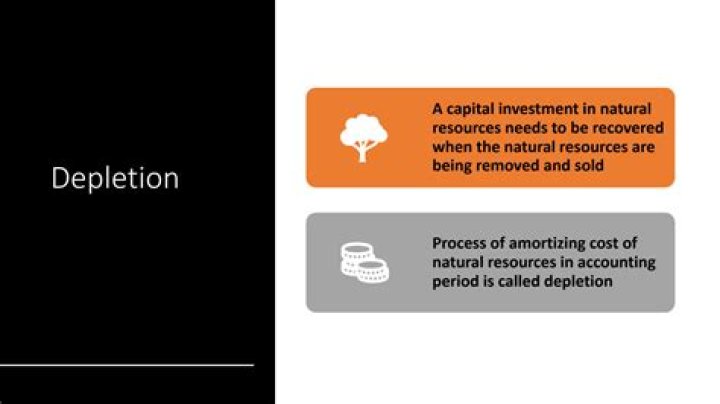 Depletion

A capital investment in natural resources needs to be recovered when the natural resources are being removed and sold

Process of amortizing cost of natural resources in accounting period is called depletion